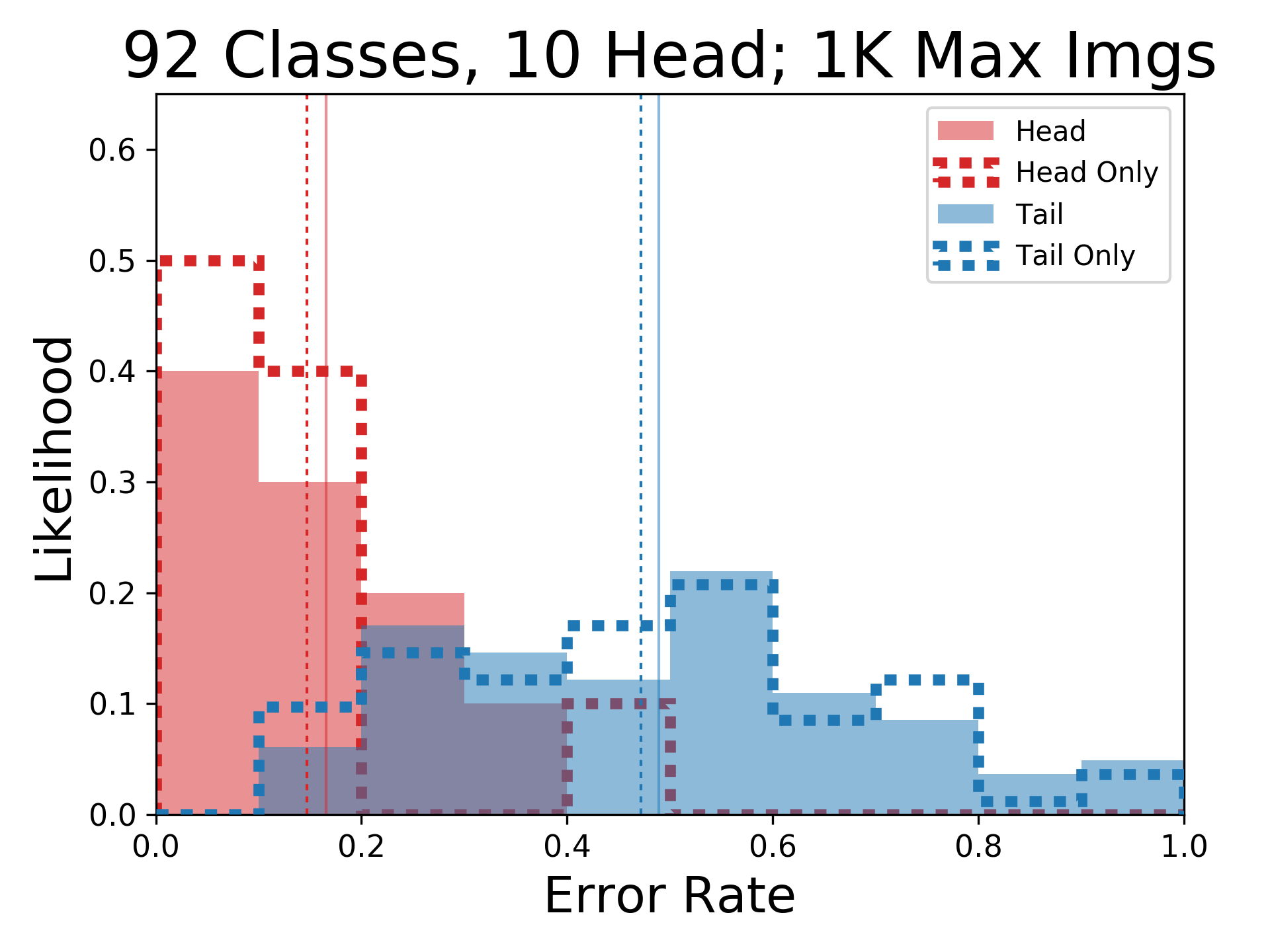 92 Classes, 10 Head; 1K Max Imgs

Head
Head Only
Tail
Tail Only

Likelihood

0.6
0.5
0.4
0.3
0.2
0.1
0.0

0.0
0.2
0.4
0.6
0.8
1.0

Error Rate